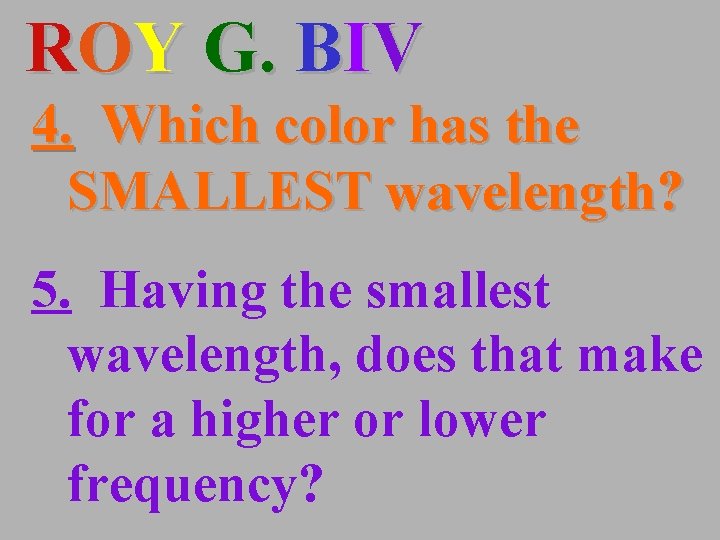 ROY G. BIV

4. Which color has the SMALLEST wavelength?

5. Having the smallest wavelength, does that make for a higher or lower frequency?